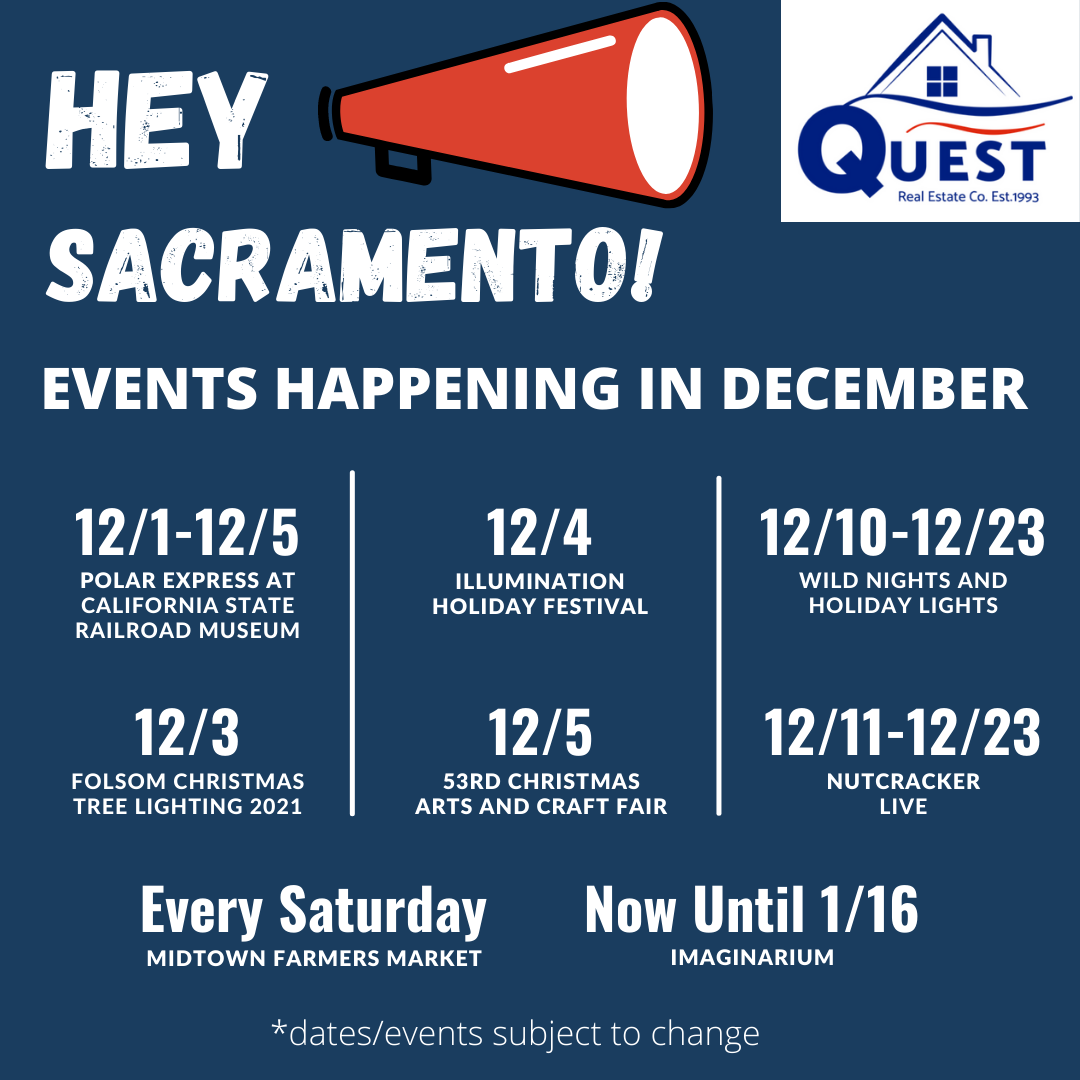 HEY SACRAMENTO!

QUEST
Real Estate Co. Est.1993

EVENTS HAPPENING IN DECEMBER

12/1-12/5
POLAR EXPRESS AT CALIFORNIA STATE RAILROAD MUSEUM

12/3
FOLSOM CHRISTMAS TREE LIGHTING 2021

12/4
ILLUMINATION HOLIDAY FESTIVAL

12/5
53RD CHRISTMAS ARTS AND CRAFT FAIR

12/10-12/23
WILD NIGHTS AND HOLIDAY LIGHTS

12/11-12/23
NUTCRACKER LIVE

Every Saturday
MIDTOWN FARMERS MARKET

Now Until 1/16
IMAGINARIUM

*dates/events subject to change